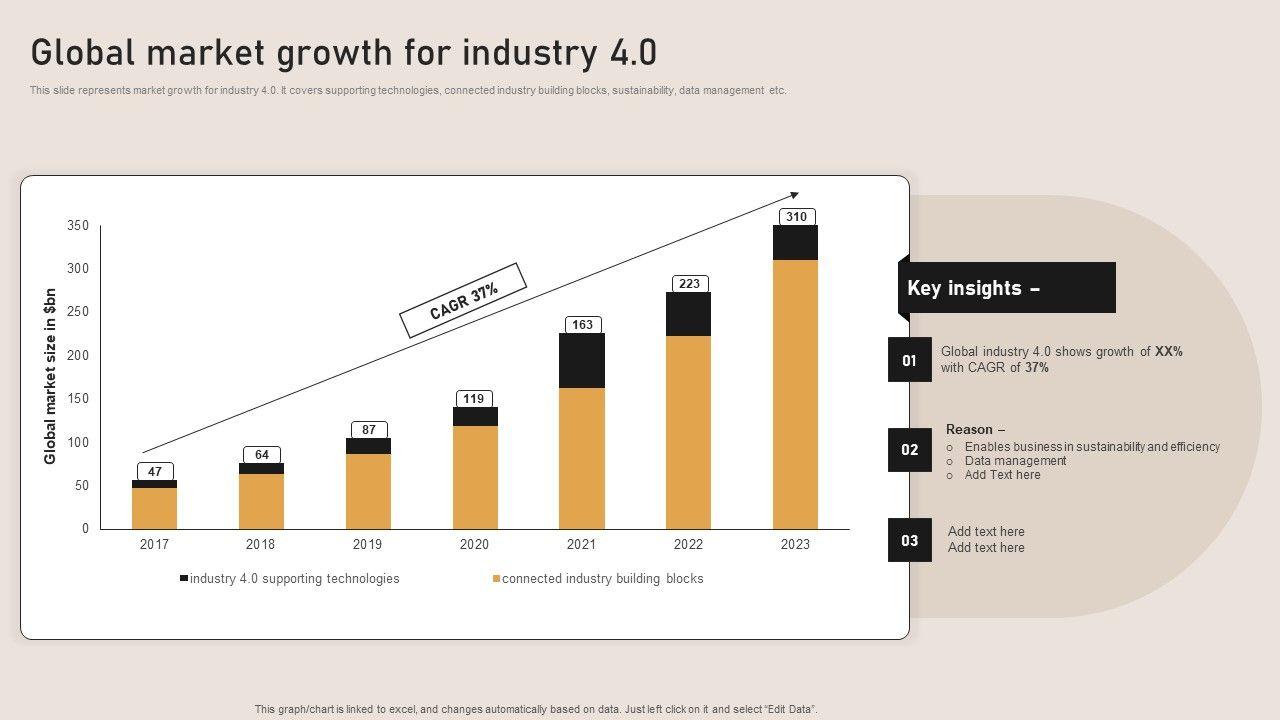 Global market growth for industry 4.0

This slide represents market growth for industry 4.0. It covers supporting technologies, connected industry building blocks, sustainability, data management etc.

Global market size in $bn

350
300
250
200
150
100
50
0

CAGR 37%

47
64
87
119
163
223
310

2017
2018
2019
2020
2021
2022
2023

industry 4.0 supporting technologies
connected industry building blocks

Key insights –

01
Global industry 4.0 shows growth of XX% with CAGR of 37%

02
Reason –
○ Enables business in sustainability and efficiency
○ Data management
○ Add Text here

03
Add text here
Add text here

This graph/chart is linked to excel, and changes automatically based on data. Just left click on it and select "Edit Data".